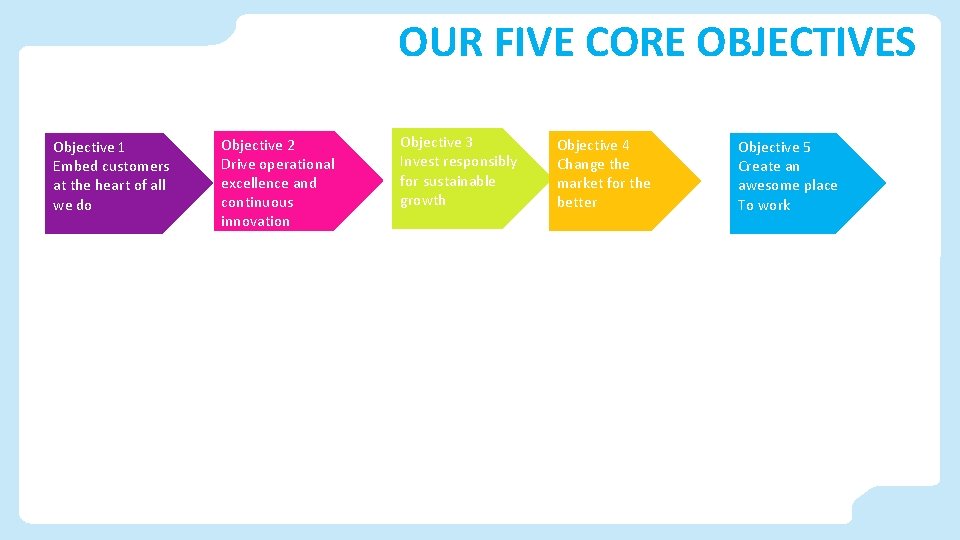 OUR FIVE CORE OBJECTIVES

Objective 1
Embed customers at the heart of all we do

Objective 2
Drive operational excellence and continuous innovation

Objective 3
Invest responsibly for sustainable growth

Objective 4
Change the market for the better

Objective 5
Create an awesome place To work